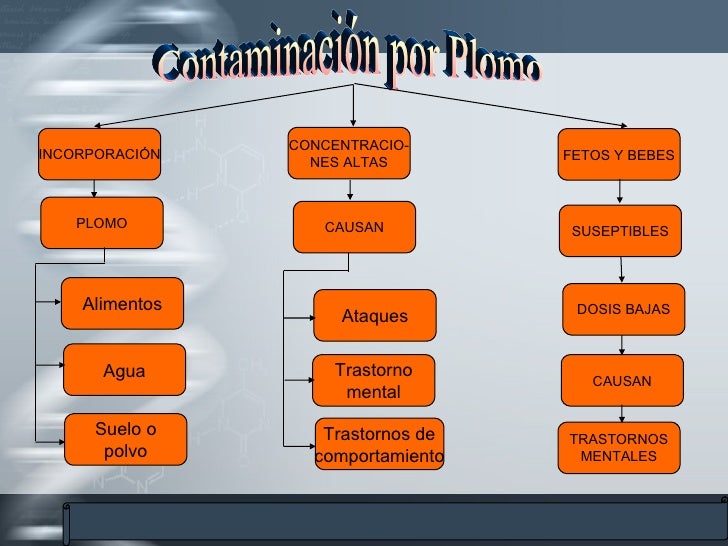 Contaminación por Plomo

INCORPORACIÓN

PLOMO

Alimentos

Agua

Suelo o polvo

CONCENTRACIONES ALTAS

CAUSAN

Ataques

Trastorno mental

Trastornos de comportamiento

FETOS Y BEBES

SUSEPTIBLES

DOSIS BAJAS

CAUSAN

TRASTORNOS MENTALES